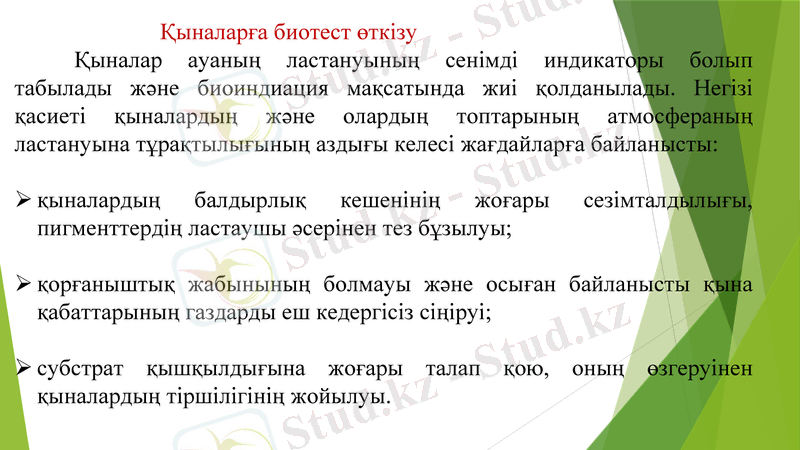 Қыналарға биотест өткізу

Қыналар ауаның ластануының сенімді индикаторы болып табылады және биоиндиация мақсатында жиі қолданылады. Негізі қасиеті қыналардың және олардың топтарының атмосфераның ластануына тұрақтылығының аздығы келесі жағдайларға байланысты:

➢ қыналардың балдырлық кешенінің жоғары сезімталдылығы, пигменттердің ластаушы әсерінен тез бұзылуы;

➢ қорғаныштық жабынының болмауы және осыған байланысты қына қабаттарының газдарды еш кедергісіз сіңіруі;

➢ субстрат қышқылдығына жоғары талап қою, оның өзгеруінен қыналардың тіршілігінің жойылуы.

Stud.kz - Stud.kz